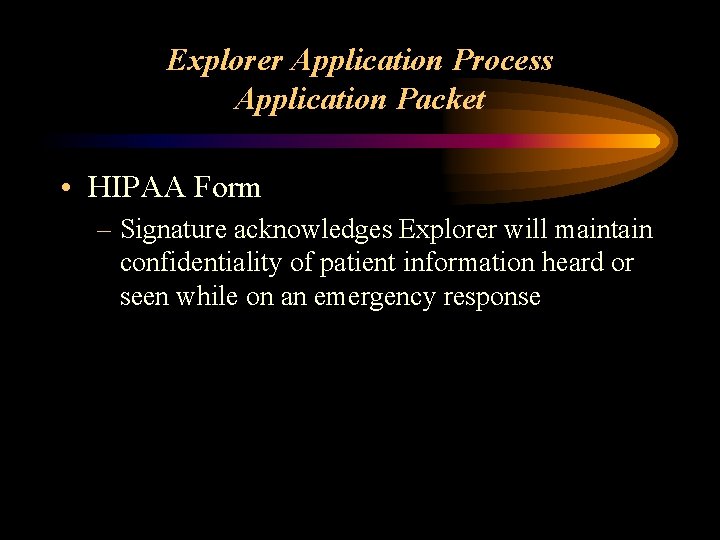 Explorer Application Process
Application Packet

• HIPAA Form
– Signature acknowledges Explorer will maintain confidentiality of patient information heard or seen while on an emergency response